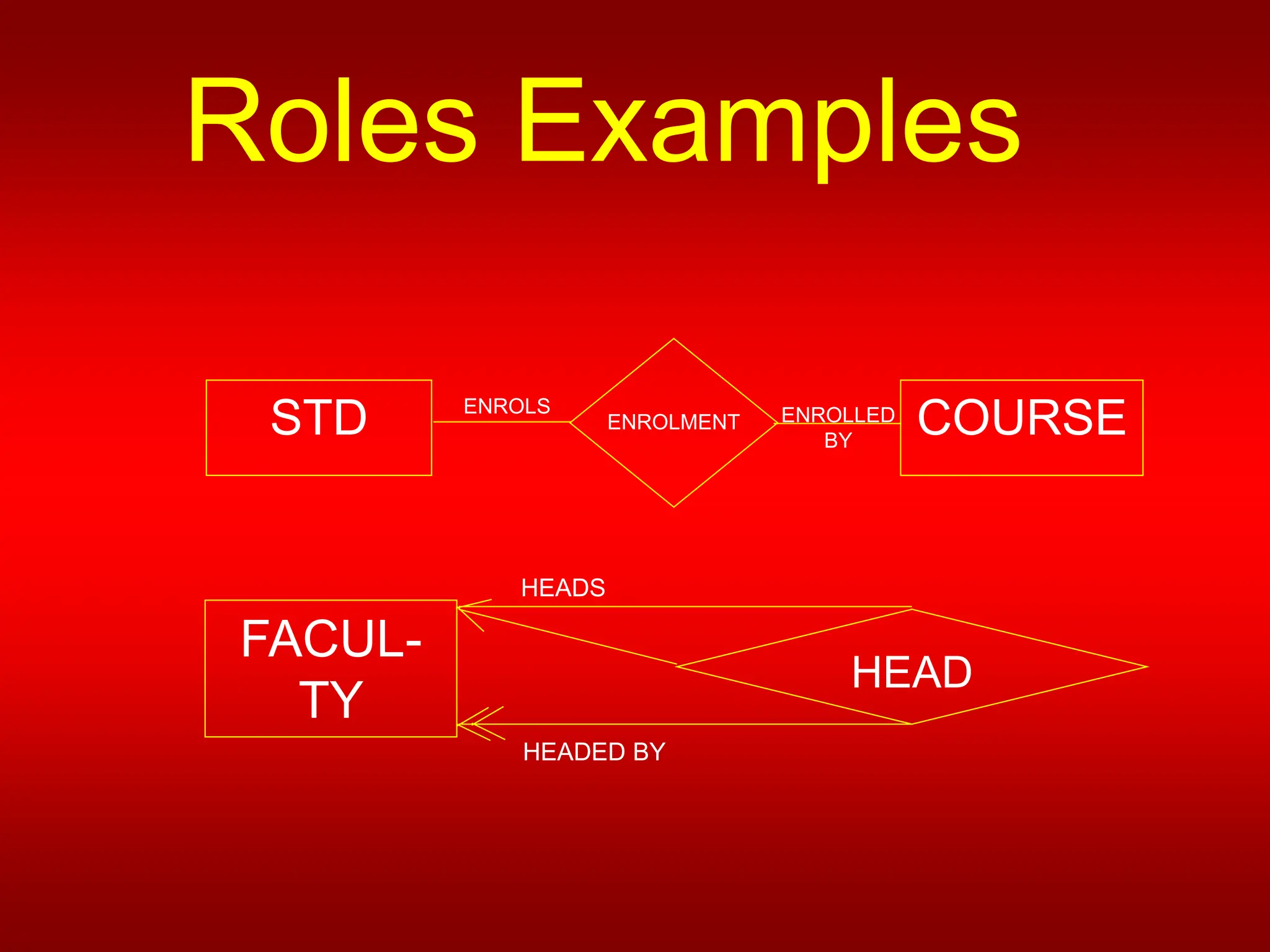 Roles Examples

STD

ENROLS

ENROLMENT

ENROLLED BY

COURSE

HEADS

FACULTY

HEAD

HEADED BY